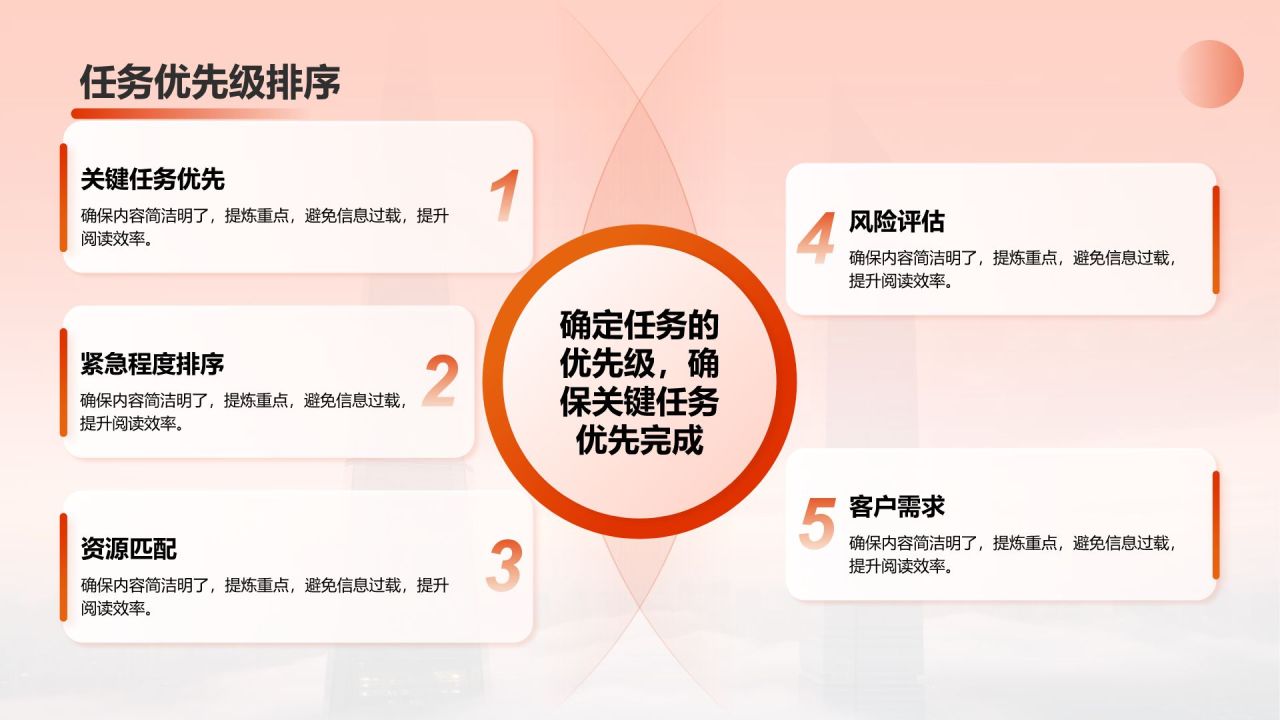 任务优先级排序

关键任务优先
确保内容简洁明了，提炼重点，避免信息过载，提升阅读效率。
1

紧急程度排序
确保内容简洁明了，提炼重点，避免信息过载，提升阅读效率。
2

资源匹配
确保内容简洁明了，提炼重点，避免信息过载，提升阅读效率。
3

确定任务的优先级，确保关键任务优先完成

4
风险评估
确保内容简洁明了，提炼重点，避免信息过载，提升阅读效率。

5
客户需求
确保内容简洁明了，提炼重点，避免信息过载，提升阅读效率。